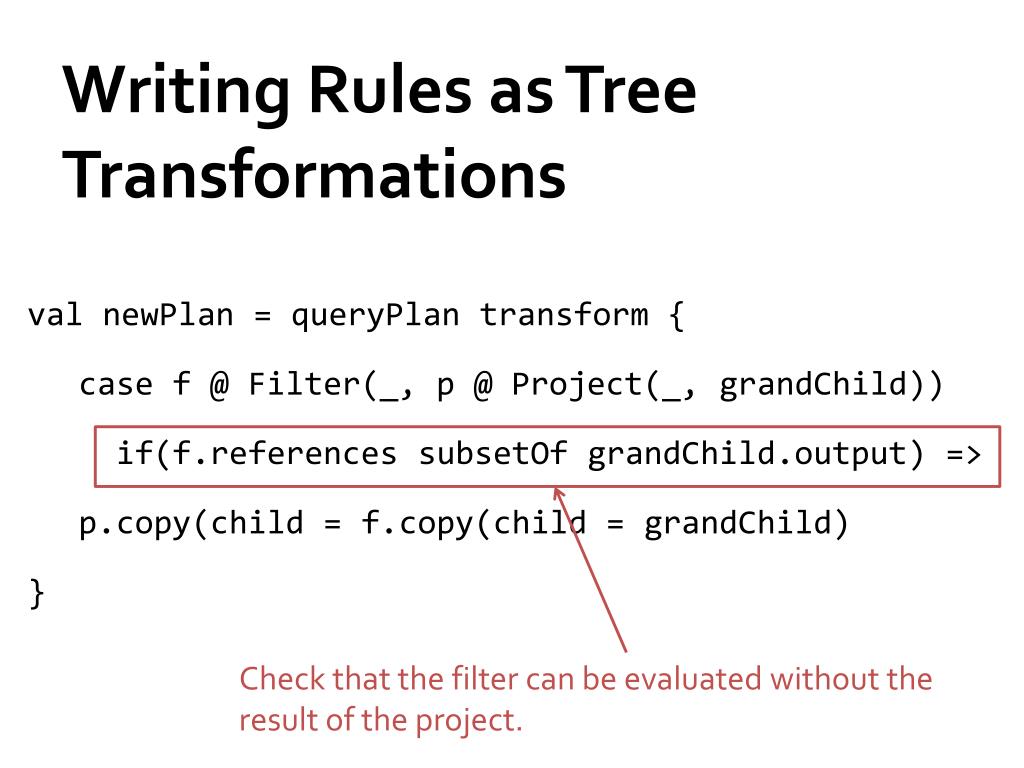 Writing Rules as Tree Transformations

val newPlan = queryPlan transform {

case f @ Filter(_, p @ Project(_, grandChild))

if(f.references subsetOf grandChild.output) =>

p.copy(child = f.copy(child = grandChild)

}

Check that the filter can be evaluated without the result of the project.